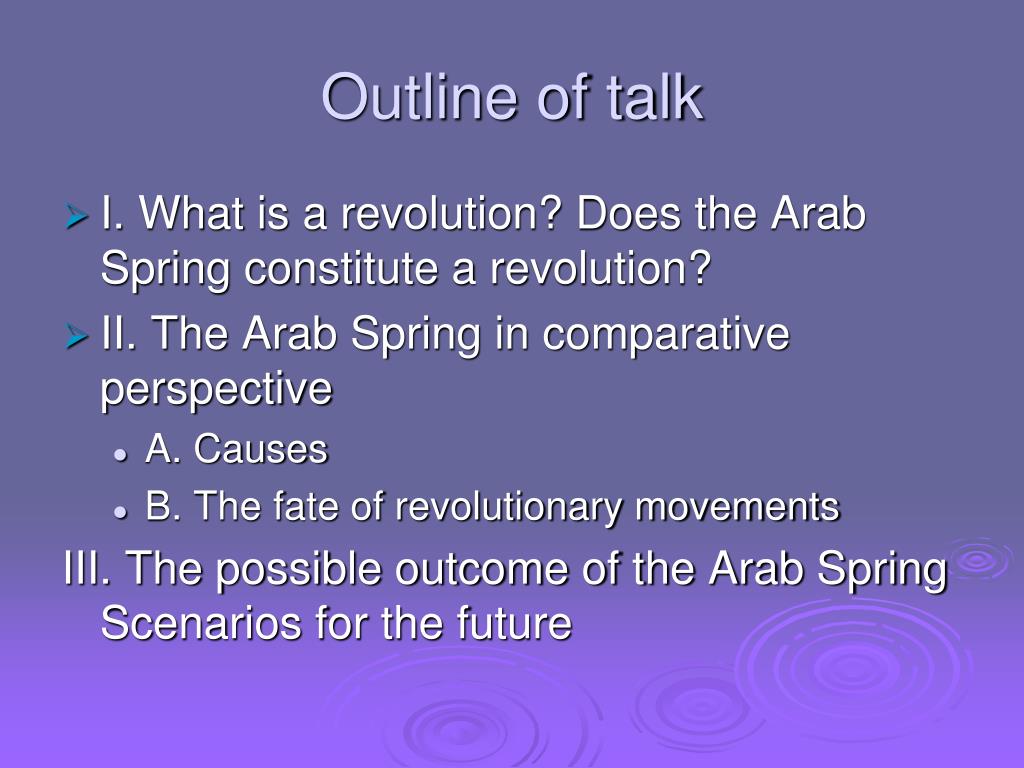 Outline of talk

I. What is a revolution? Does the Arab Spring constitute a revolution?

II. The Arab Spring in comparative perspective

A. Causes

B. The fate of revolutionary movements

III. The possible outcome of the Arab Spring Scenarios for the future